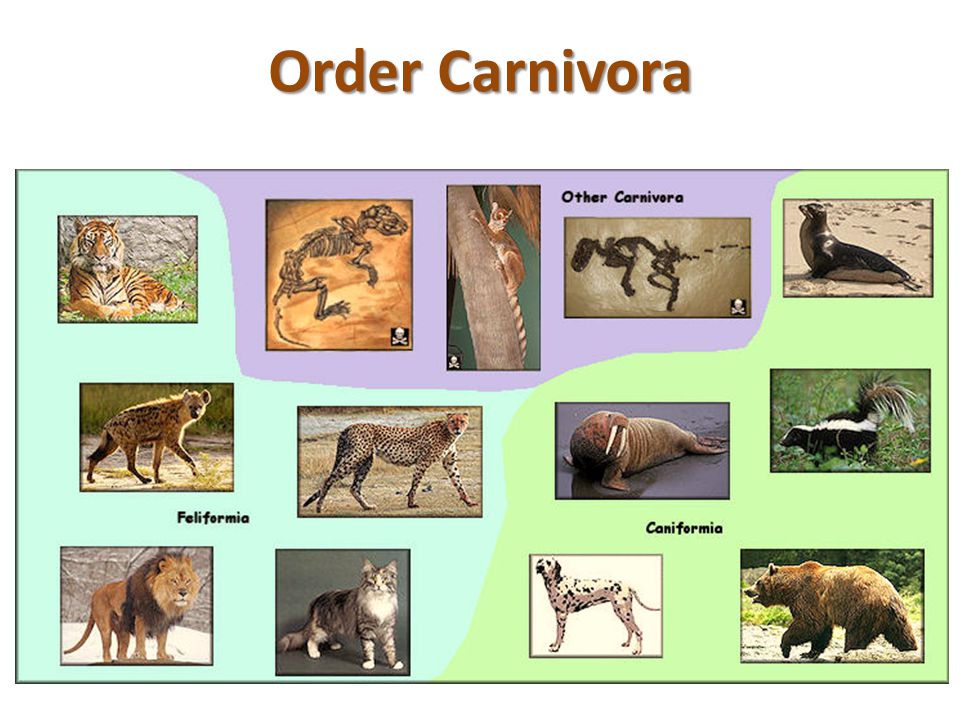 Order Carnivora

Other Carnivora

Feliformia

Caniformia